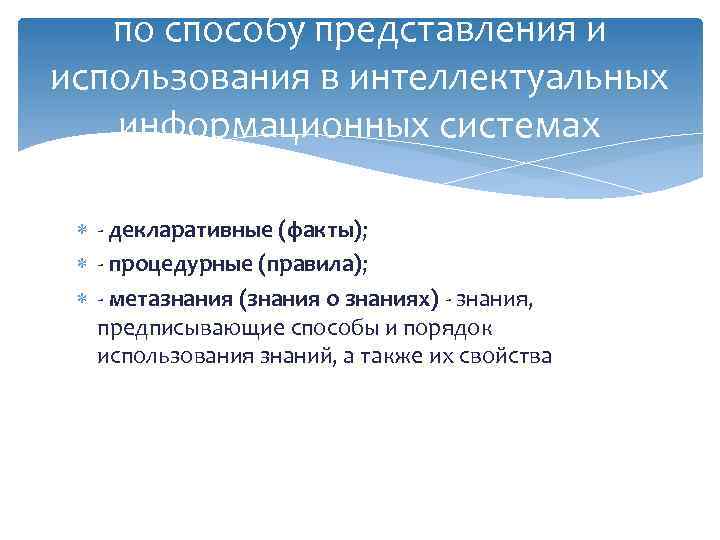 по способу представления и использования в интеллектуальных информационных системах

- декларативные (факты);
- процедурные (правила);
- метазнания (знания о знаниях) - знания, предписывающие способы и порядок использования знаний, а также их свойства